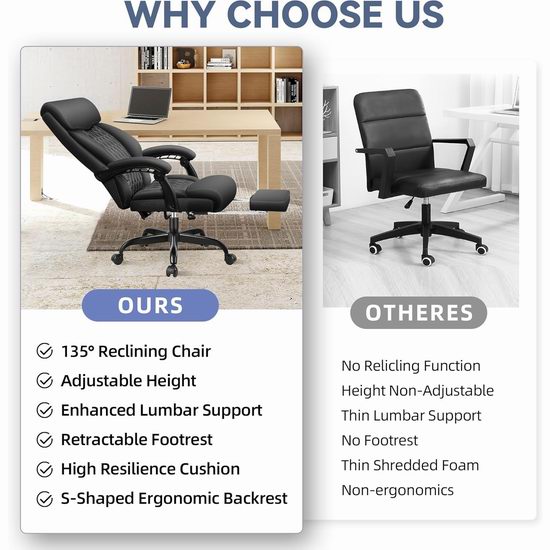 WHY CHOOSE US

OURS

135° Reclining Chair
Adjustable Height
Enhanced Lumbar Support
Retractable Footrest
High Resilience Cushion
S-Shaped Ergonomic Backrest

OTHERES

No Relicling Function
Height Non-Adjustable
Thin Lumbar Support
No Footrest
Thin Shredded Foam
Non-ergonomics